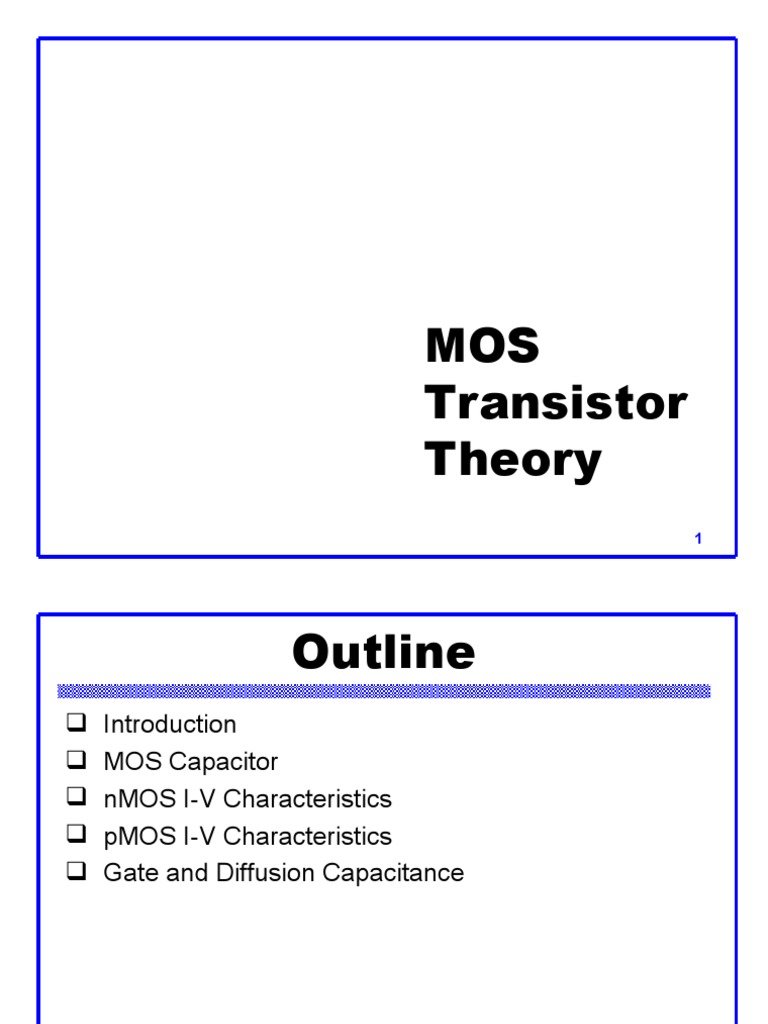 MOS Transistor Theory

1

Outline

❑ Introduction
❑ MOS Capacitor
❑ nMOS I-V Characteristics
❑ pMOS I-V Characteristics
❑ Gate and Diffusion Capacitance